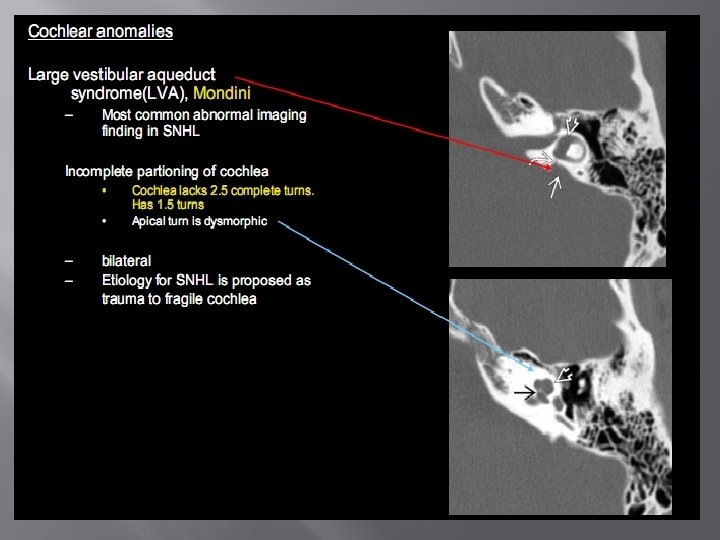 Cochlear anomalies

Large vestibular aqueduct syndrome(LVA), Mondini

– Most common abnormal imaging finding in SNHL

Incomplete partioning of cochlea

• Cochlea lacks 2.5 complete turns. Has 1.5 turns
• Apical turn is dysmorphic

– bilateral
– Etiology for SNHL is proposed as trauma to fragile cochlea